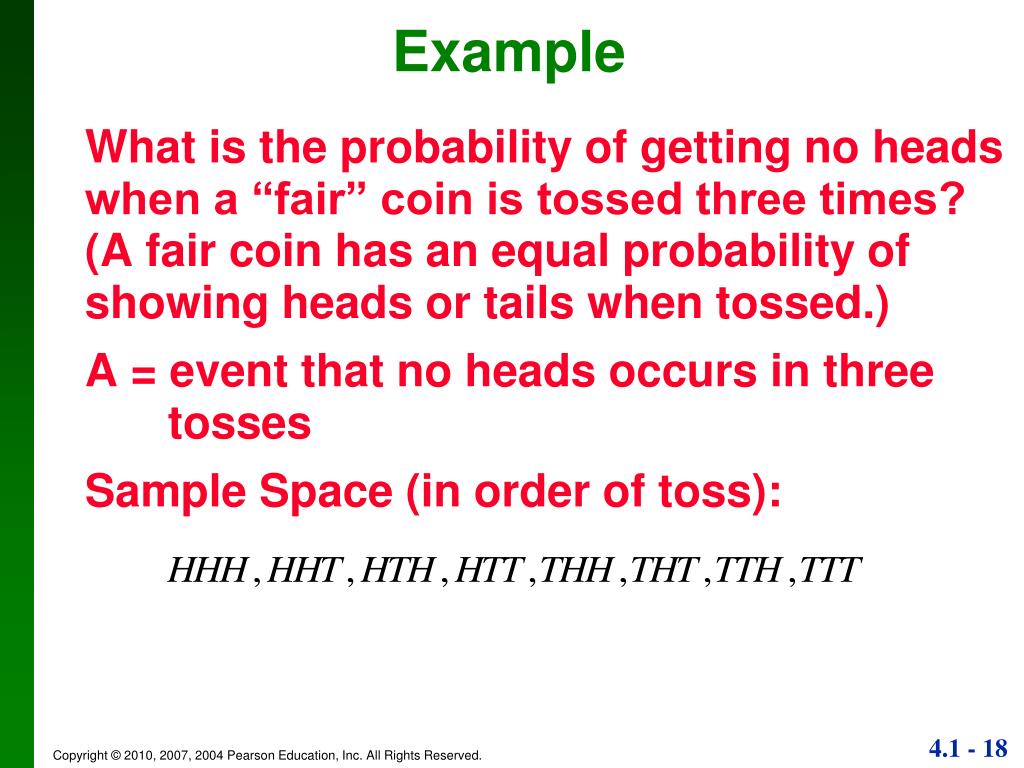 Example

What is the probability of getting no heads when a “fair” coin is tossed three times? (A fair coin has an equal probability of showing heads or tails when tossed.)

A = event that no heads occurs in three tosses

Sample Space (in order of toss):

$HHH, HHT, HTH, HTT, THH, THT, TTH, TTT$

Copyright © 2010, 2007, 2004 Pearson Education, Inc. All Rights Reserved.

4.1 - 18